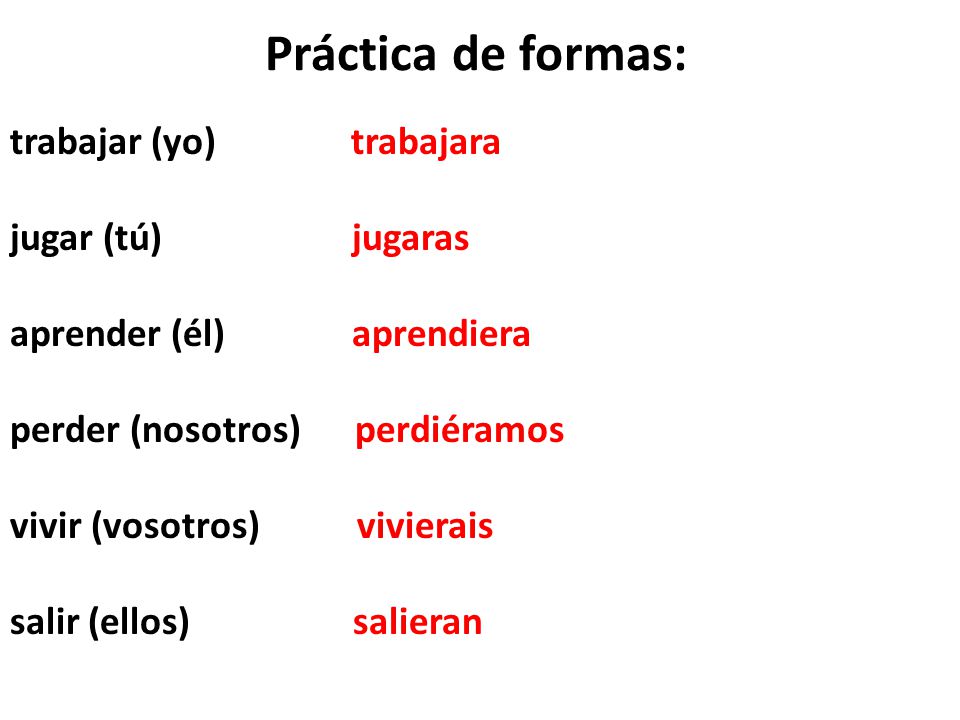 Práctica de formas:

trabajar (yo) trabajara

jugar (tú) jugaras

aprender (él) aprendiera

perder (nosotros) perdiéramos

vivir (vosotros) vivierais

salir (ellos) salieran